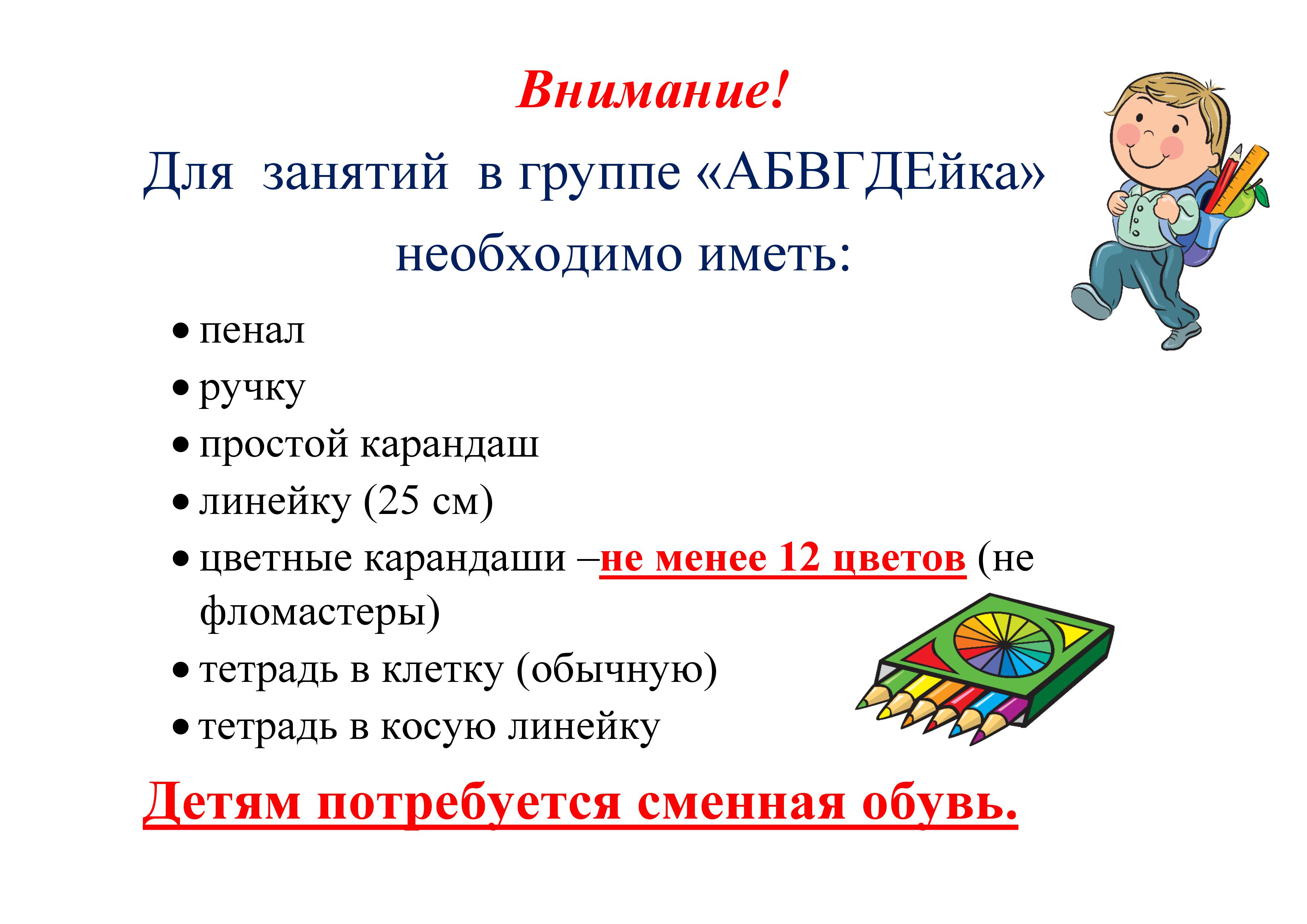 Внимание!

Для занятий в группе «АБВГДЕйка» необходимо иметь:

• пенал
• ручку
• простой карандаш
• линейку (25 см)
• цветные карандаши –не менее 12 цветов (не фломастеры)
• тетрадь в клетку (обычную)
• тетрадь в косую линейку

Детям потребуется сменная обувь.